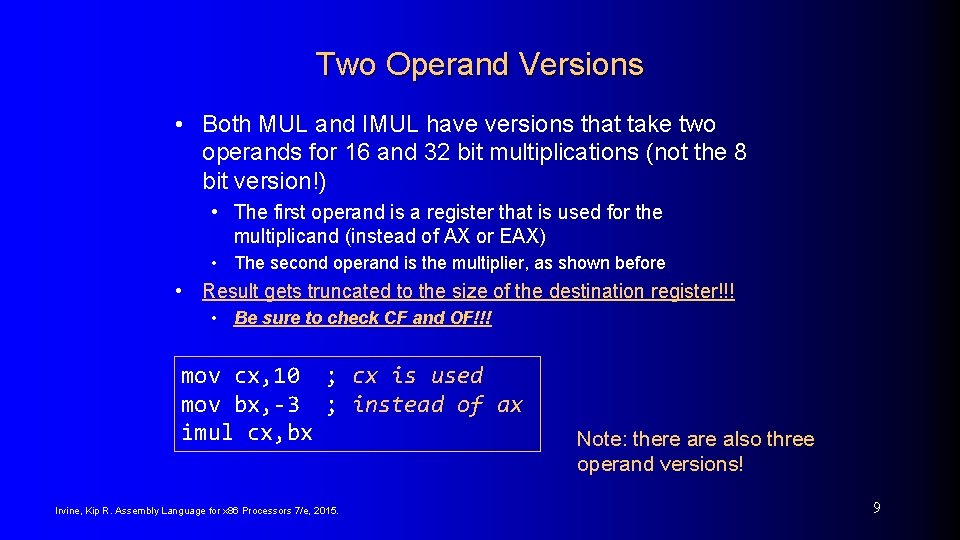 Two Operand Versions

• Both MUL and IMUL have versions that take two operands for 16 and 32 bit multiplications (not the 8 bit version!)

• The first operand is a register that is used for the multiplicand (instead of AX or EAX)

• The second operand is the multiplier, as shown before

• Result gets truncated to the size of the destination register!!!

• Be sure to check CF and OF!!!

mov cx,10 ; cx is used
mov bx,-3 ; instead of ax
imul cx,bx

Note: there are also three operand versions!

Irvine, Kip R. Assembly Language for x86 Processors 7/e, 2015.

9